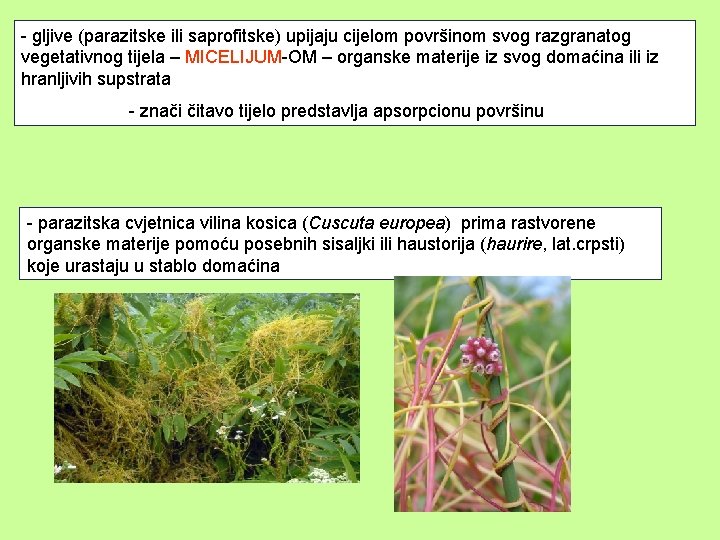 - gljive (parazitske ili saprofitske) upijaju cijelom površinom svog razgranatog vegetativnog tijela – MICELIJUM-OM – organske materije iz svog domaćina ili iz hranljivih supstrata

- znači čitavo tijelo predstavlja apsorpcionu površinu

- parazitska cvjetnica vilina kosica (Cuscuta europea) prima rastvorene organske materije pomoću posebnih sisaljki ili haustorija (haurire, lat.crpsti) koje urastaju u stablo domaćina